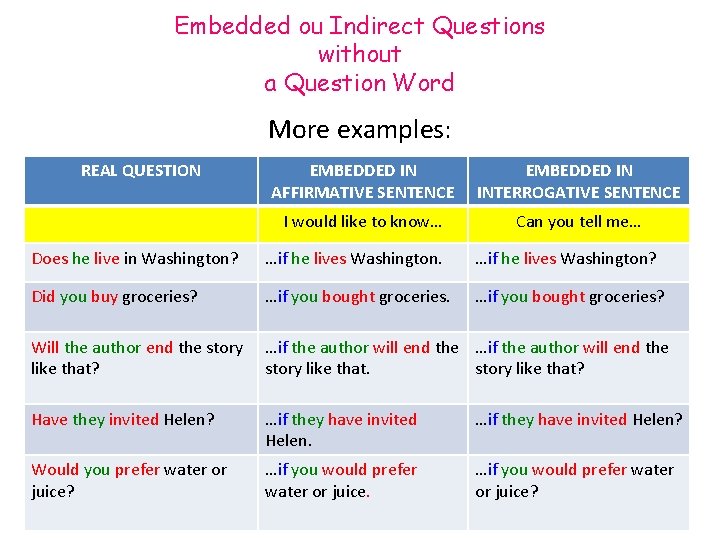 Embedded ou Indirect Questions without a Question Word

More examples:

| REAL QUESTION | EMBEDDED IN AFFIRMATIVE SENTENCE | EMBEDDED IN INTERROGATIVE SENTENCE |
|---|---|---|
| | I would like to know… | Can you tell me… |
| Does he live in Washington? | …if he lives Washington. | …if he lives Washington? |
| Did you buy groceries? | …if you bought groceries. | …if you bought groceries? |
| Will the author end the story like that? | …if the author will end the story like that. | …if the author will end the story like that? |
| Have they invited Helen? | …if they have invited Helen. | …if they have invited Helen? |
| Would you prefer water or juice? | …if you would prefer water or juice. | …if you would prefer water or juice? |